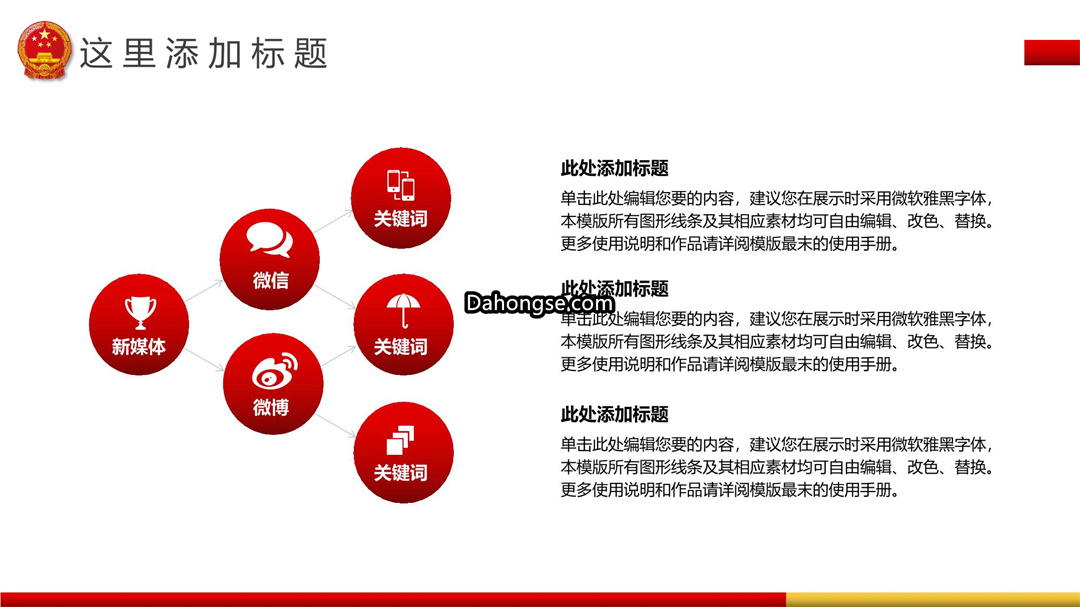 这里添加标题

新媒体

微信

微博

关键词

关键词

关键词

此处添加标题

单击此处编辑您要的内容，建议您在展示时采用微软雅黑字体，本模版所有图形线条及其相应素材均可自由编辑、改色、替换。更多使用说明和作品请详阅模版最末的使用手册。

此处添加标题

Dahongse.com

单击此处编辑您要的内容，建议您在展示时采用微软雅黑字体，本模版所有图形线条及其相应素材均可自由编辑、改色、替换。更多使用说明和作品请详阅模版最末的使用手册。

此处添加标题

单击此处编辑您要的内容，建议您在展示时采用微软雅黑字体，本模版所有图形线条及其相应素材均可自由编辑、改色、替换。更多使用说明和作品请详阅模版最末的使用手册。